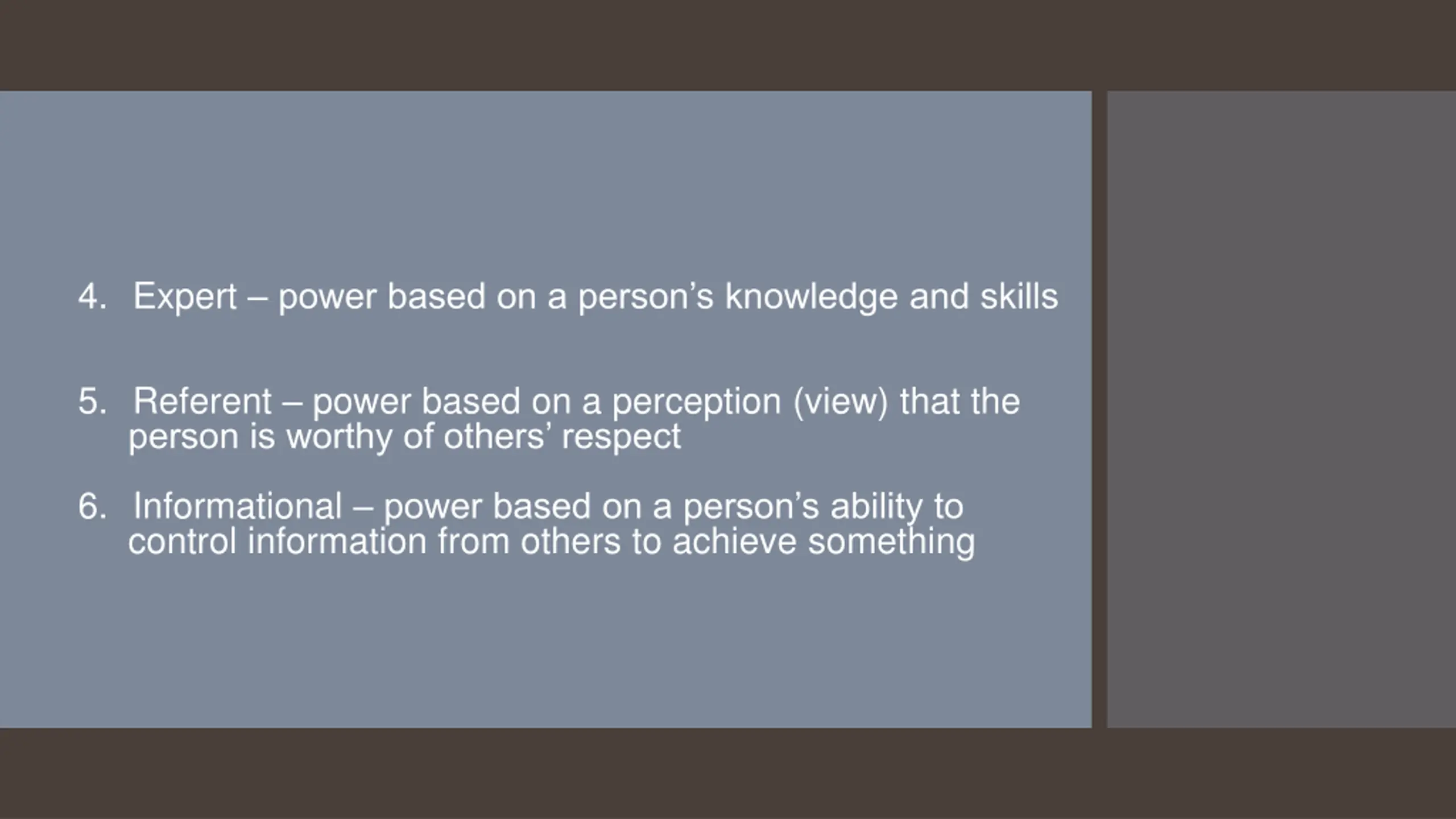 4. Expert – power based on a person’s knowledge and skills

5. Referent – power based on a perception (view) that the person is worthy of others’ respect

6. Informational – power based on a person’s ability to control information from others to achieve something